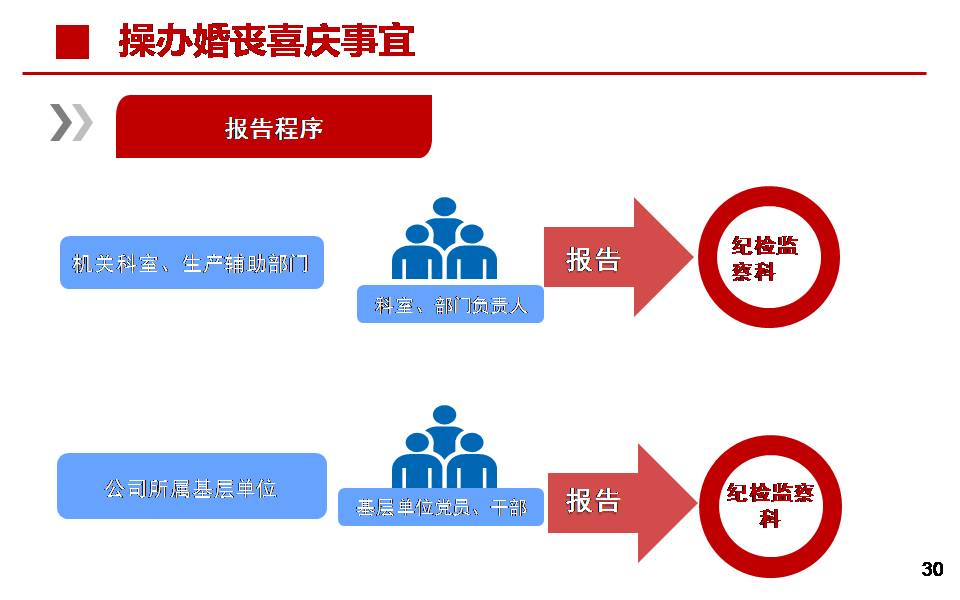 操办婚丧喜庆事宜

报告程序

机关科室、生产辅助部门

科室、部门负责人

报告

纪检监察科

公司所属基层单位

基层单位党员、干部

报告

纪检监察科

30